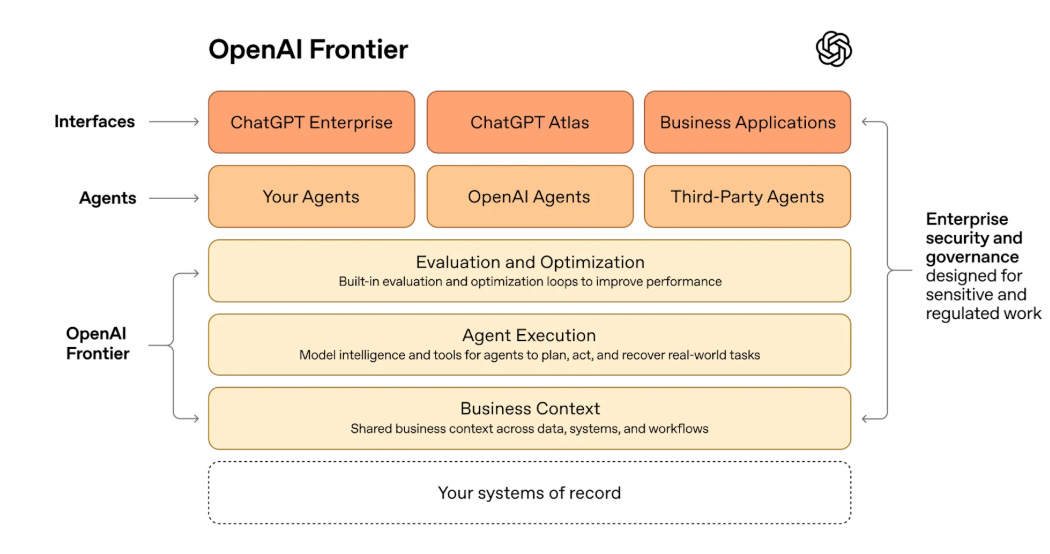 OpenAI Frontier

Interfaces

ChatGPT Enterprise

ChatGPT Atlas

Business Applications

Agents

Your Agents

OpenAI Agents

Third-Party Agents

OpenAI Frontier

Evaluation and Optimization
Built-in evaluation and optimization loops to improve performance

Agent Execution
Model intelligence and tools for agents to plan, act, and recover real-world tasks

Business Context
Shared business context across data, systems, and workflows

Your systems of record

Enterprise security and governance designed for sensitive and regulated work